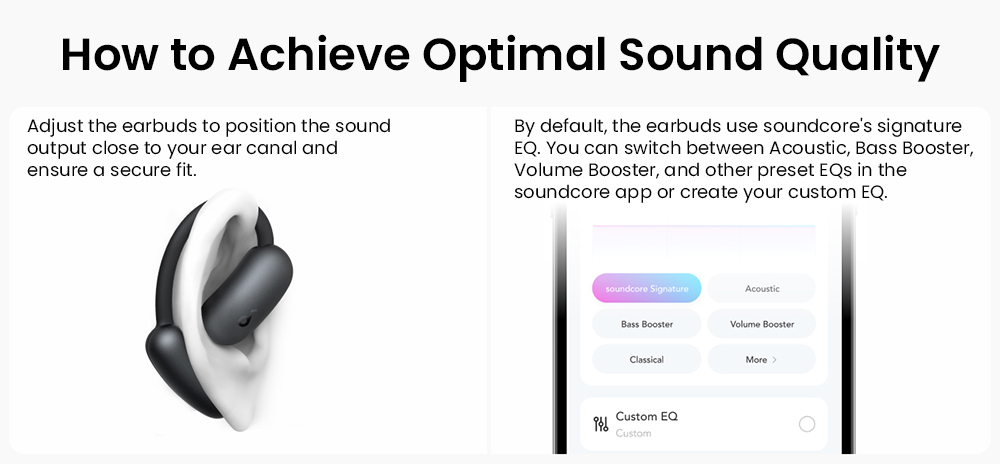 How to Achieve Optimal Sound Quality

Adjust the earbuds to position the sound output close to your ear canal and ensure a secure fit.

By default, the earbuds use soundcore's signature EQ. You can switch between Acoustic, Bass Booster, Volume Booster, and other preset EQs in the soundcore app or create your custom EQ.

soundcore Signature
Acoustic
Bass Booster
Volume Booster
Classical
More >

Custom EQ
Custom